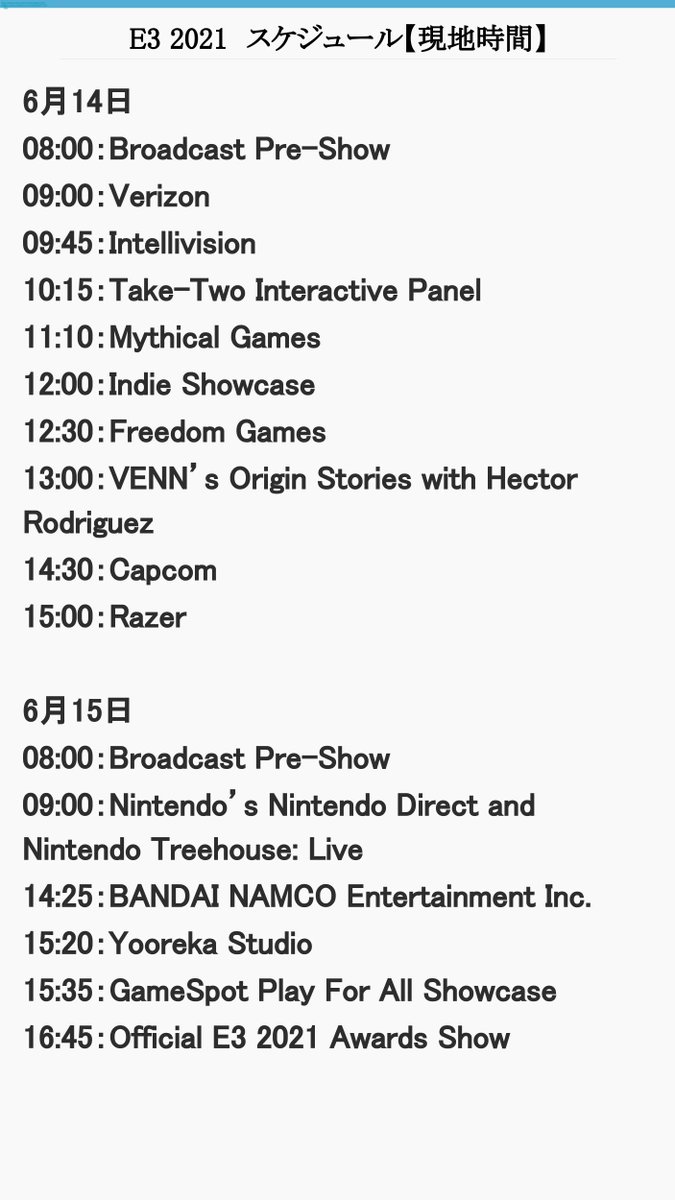 E3 2021 スケジュール【現地時間】

6月14日
08:00：Broadcast Pre-Show
09:00：Verizon
09:45：Intellivision
10:15：Take-Two Interactive Panel
11:10：Mythical Games
12:00：Indie Showcase
12:30：Freedom Games
13:00：VENN's Origin Stories with Hector Rodriguez
14:30：Capcom
15:00：Razer

6月15日
08:00：Broadcast Pre-Show
09:00：Nintendo's Nintendo Direct and Nintendo Treehouse: Live
14:25：BANDAI NAMCO Entertainment Inc.
15:20：Yooreka Studio
15:35：GameSpot Play For All Showcase
16:45：Official E3 2021 Awards Show